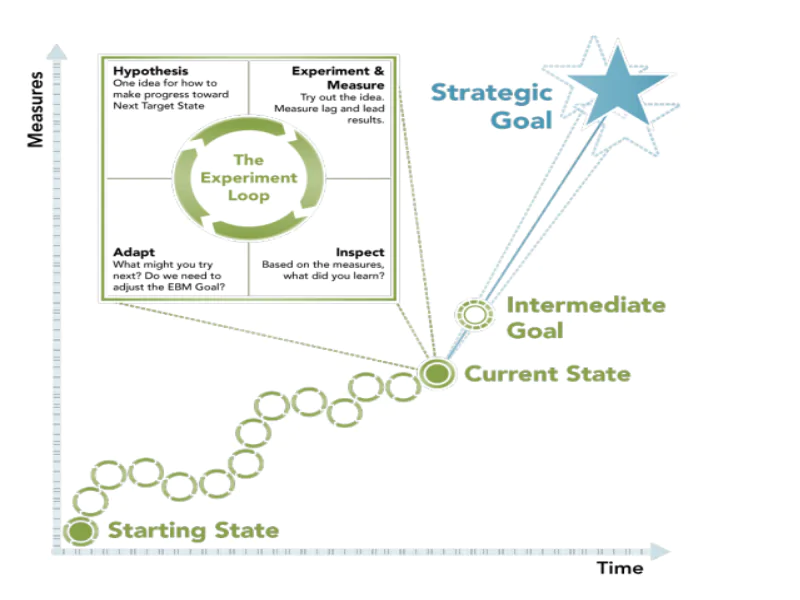 Measures

Hypothesis
One idea for how to make progress toward Next Target State

Experiment & Measure
Try out the idea. Measure lag and lead results.

The Experiment Loop

Adapt
What might you try next? Do we need to adjust the EBM Goal?

Inspect
Based on the measures, what did you learn?

Strategic Goal

Intermediate Goal

Current State

Starting State

Time